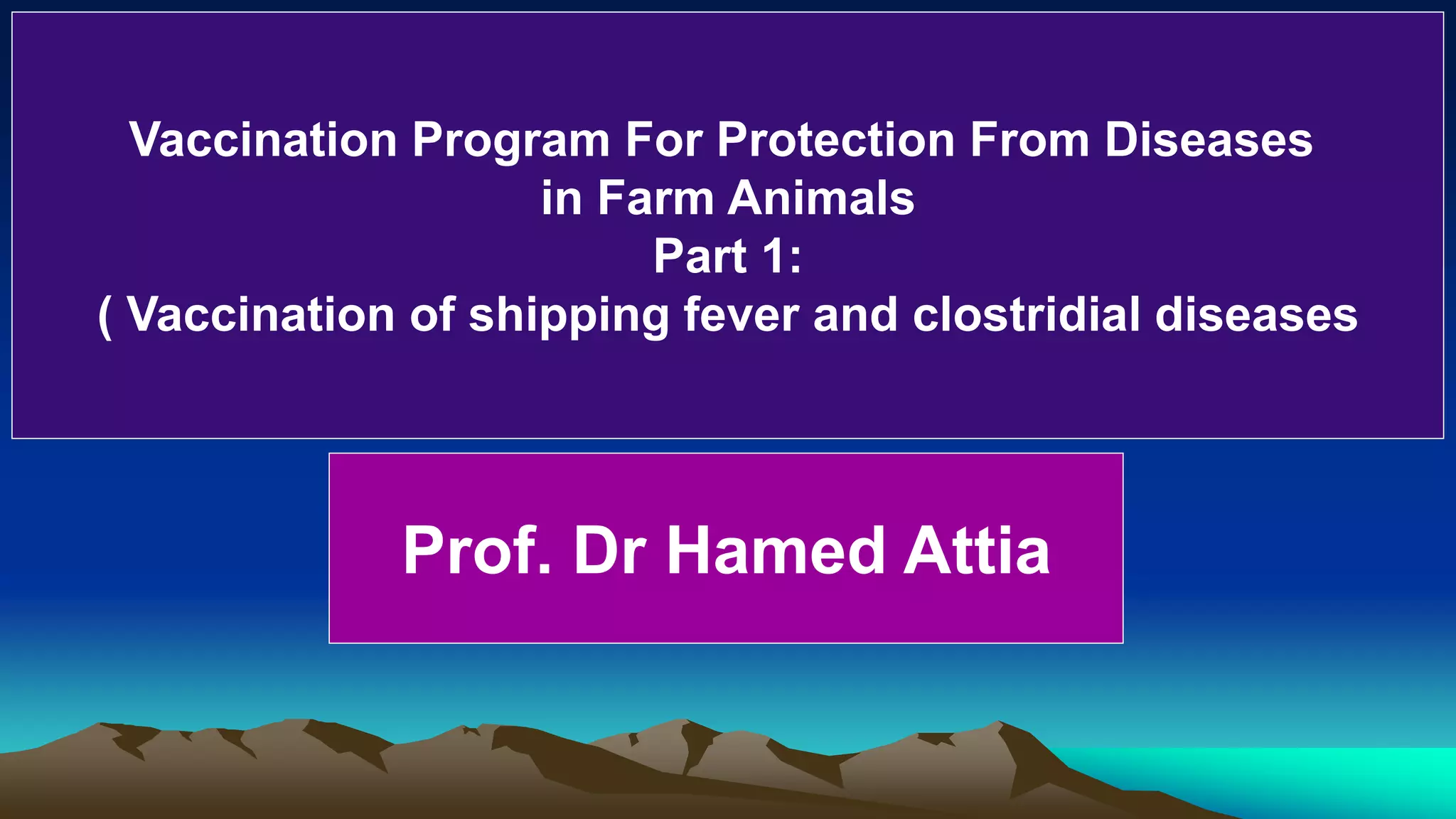 Vaccination Program For Protection From Diseases
in Farm Animals
Part 1:
( Vaccination of shipping fever and clostridial diseases

Prof. Dr Hamed Attia